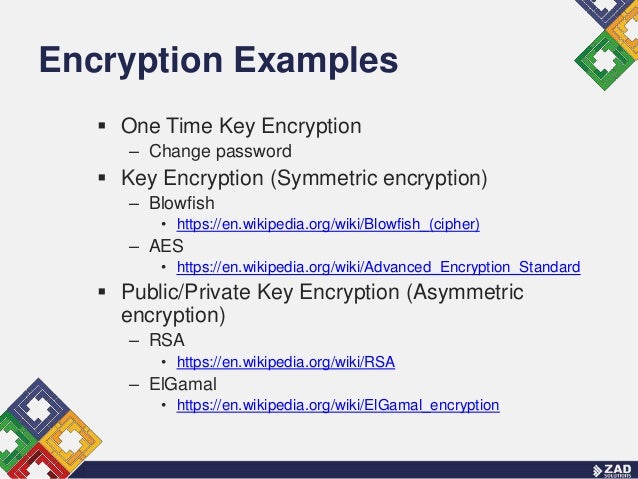 Encryption Examples

▪ One Time Key Encryption
– Change password
▪ Key Encryption (Symmetric encryption)
– Blowfish
• https://en.wikipedia.org/wiki/Blowfish_(cipher)
– AES
• https://en.wikipedia.org/wiki/Advanced_Encryption_Standard
▪ Public/Private Key Encryption (Asymmetric encryption)
– RSA
• https://en.wikipedia.org/wiki/RSA
– ElGamal
• https://en.wikipedia.org/wiki/ElGamal_encryption

ZAD SOLUTIONS